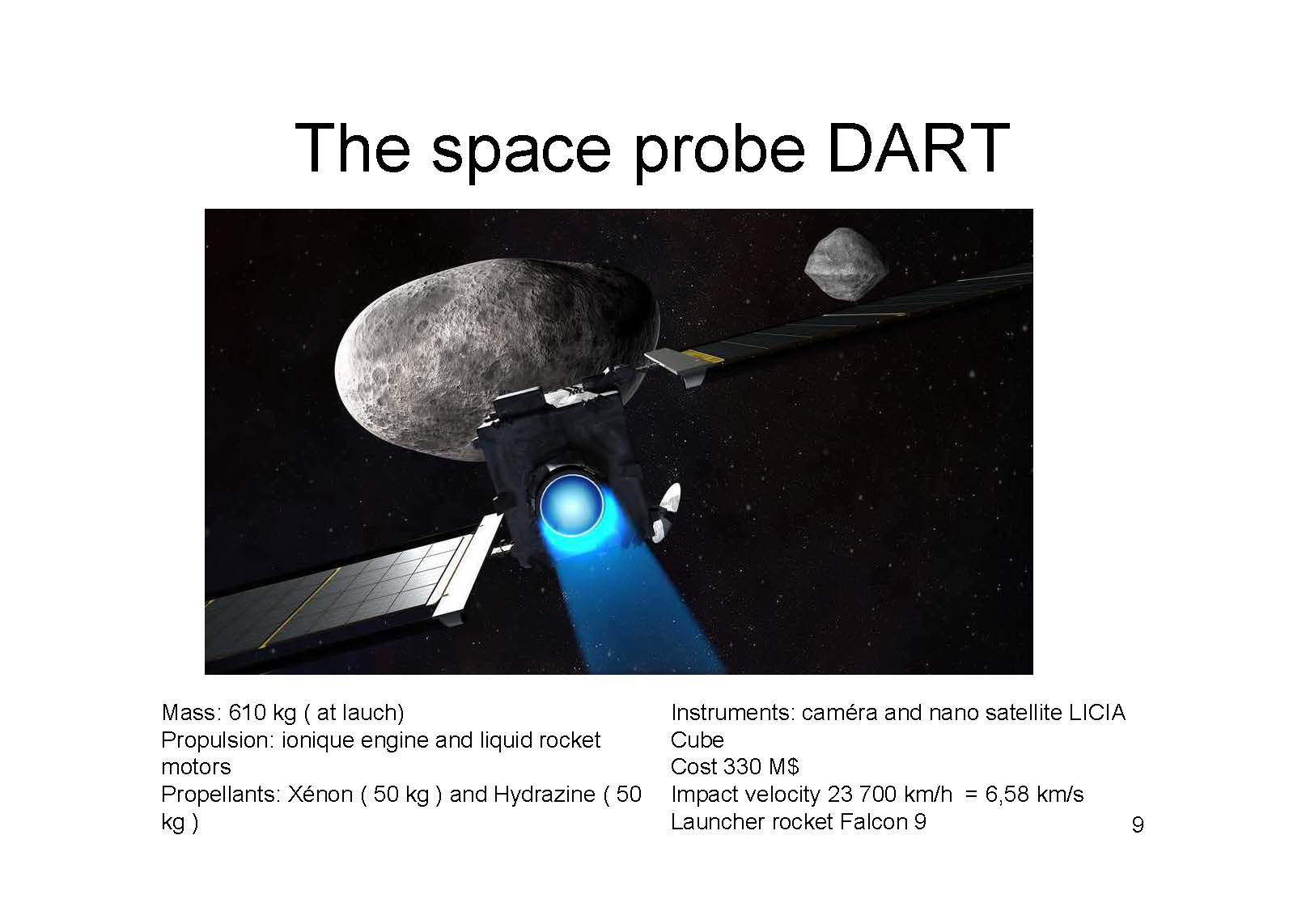 The space probe DART

Mass: 610 kg ( at lauch)
Propulsion: ionique engine and liquid rocket motors
Propellants: Xénon ( 50 kg ) and Hydrazine ( 50 kg )

Instruments: caméra and nano satellite LICIA Cube
Cost 330 M$
Impact velocity 23 700 km/h = 6,58 km/s
Launcher rocket Falcon 9

9